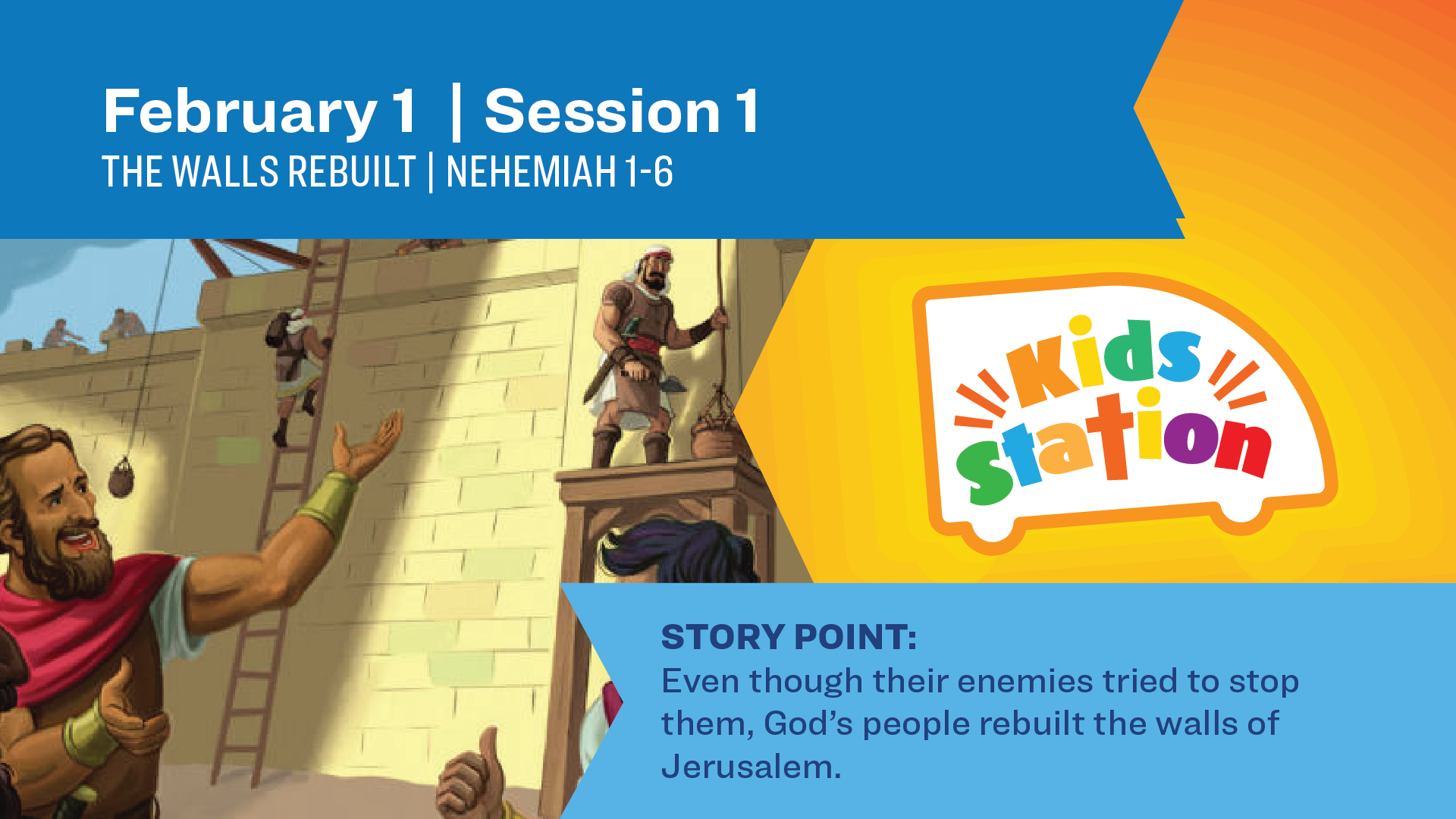 February 1 | Session 1
THE WALLS REBUILT | NEHEMIAH 1-6

Kids Station

STORY POINT:
Even though their enemies tried to stop them, God's people rebuilt the walls of Jerusalem.